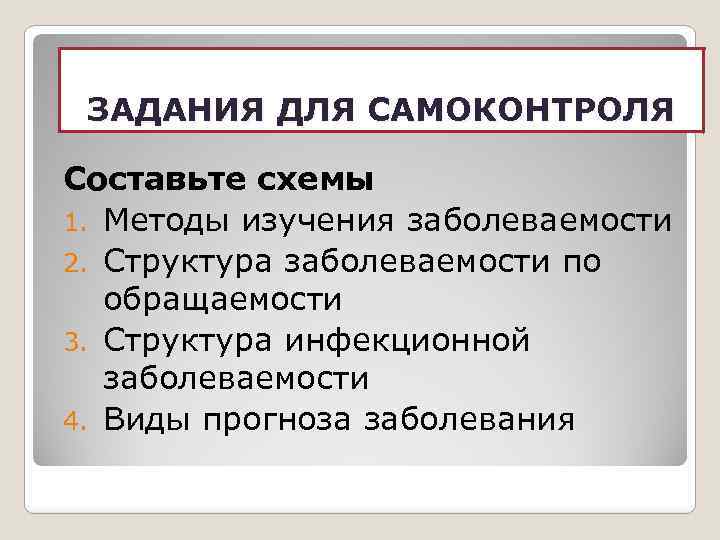 ЗАДАНИЯ ДЛЯ САМОКОНТРОЛЯ

Составьте схемы

1. Методы изучения заболеваемости
2. Структура заболеваемости по обращаемости
3. Структура инфекционной заболеваемости
4. Виды прогноза заболевания